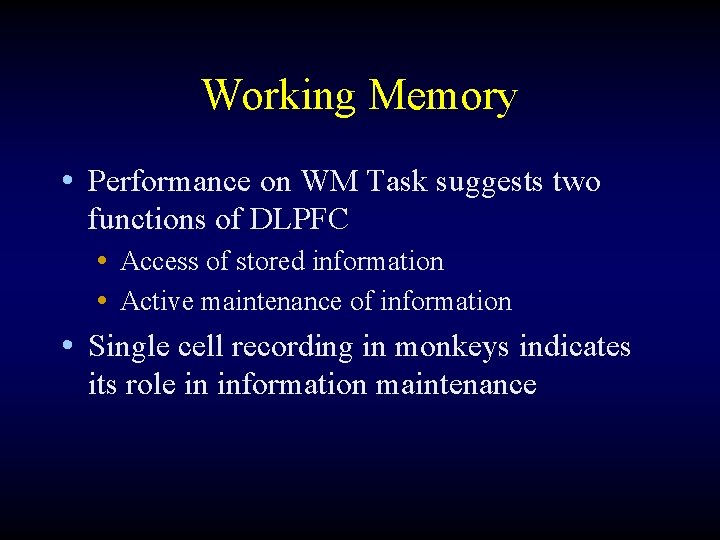 Working Memory

• Performance on WM Task suggests two functions of DLPFC
  • Access of stored information
  • Active maintenance of information
• Single cell recording in monkeys indicates its role in information maintenance